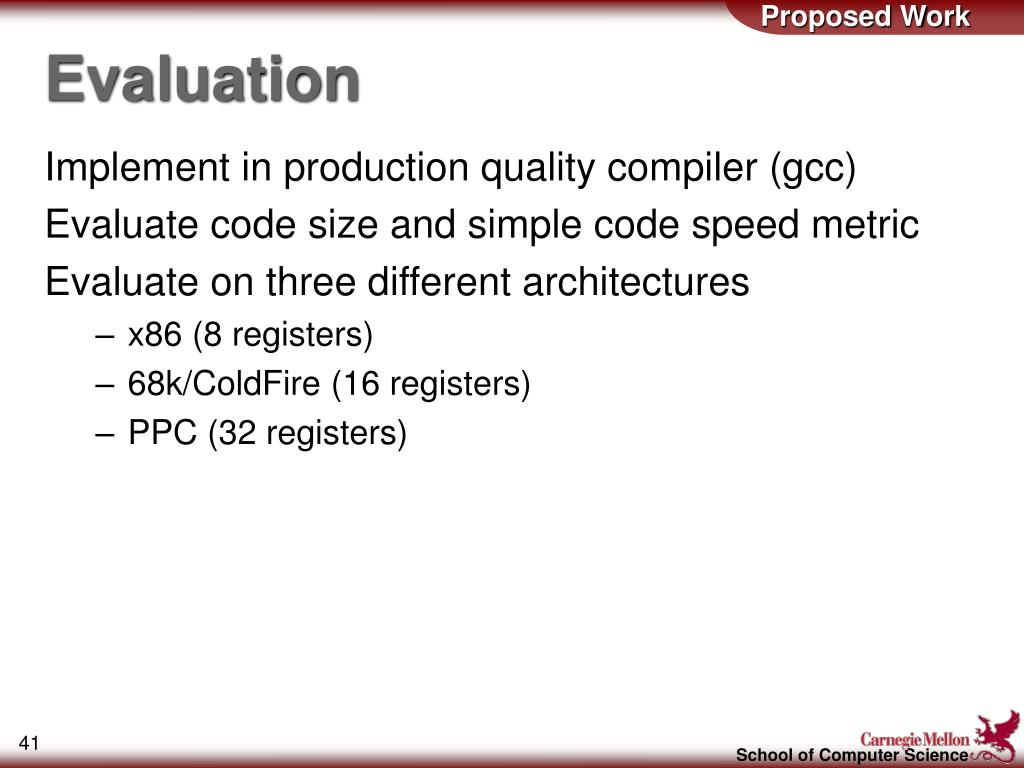 Proposed Work

Evaluation

Implement in production quality compiler (gcc)

Evaluate code size and simple code speed metric

Evaluate on three different architectures

– x86 (8 registers)

– 68k/ColdFire (16 registers)

– PPC (32 registers)

41

Carnegie Mellon

School of Computer Science